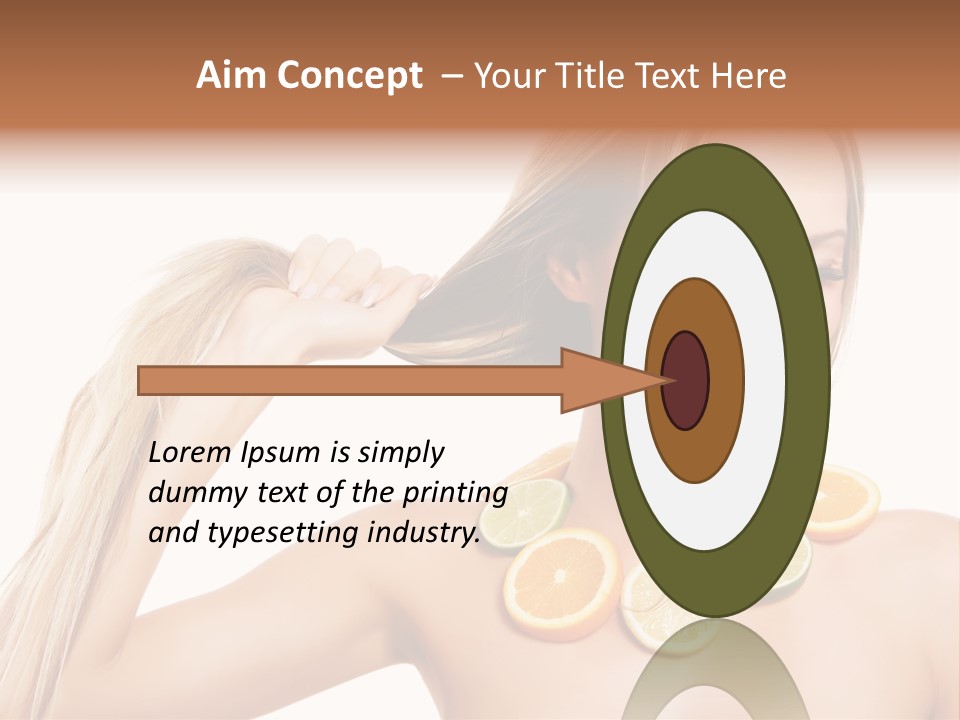 Aim Concept – Your Title Text Here

Lorem Ipsum is simply dummy text of the printing and typesetting industry.